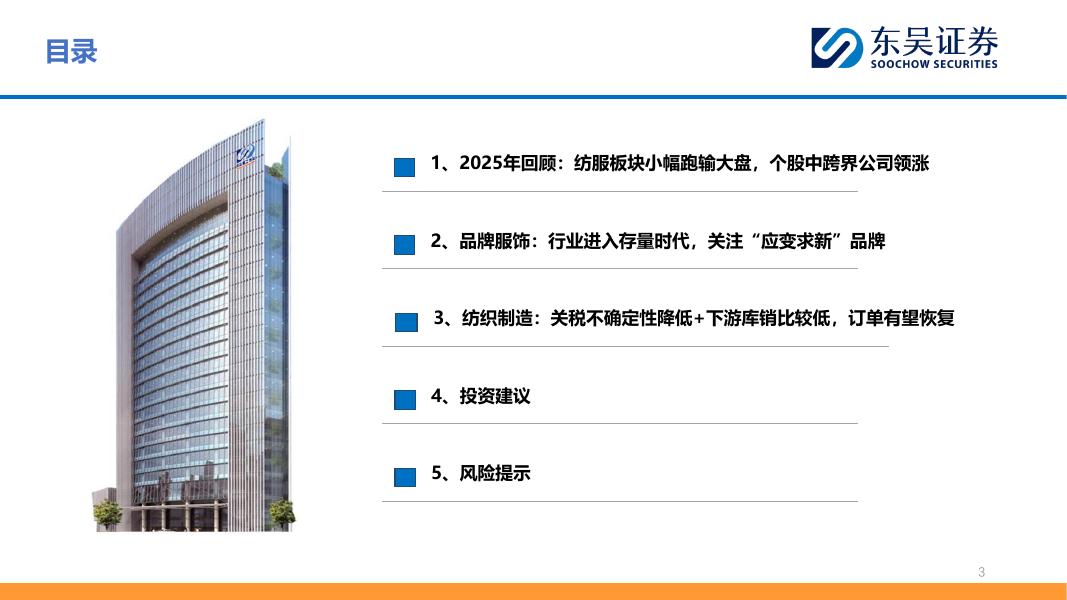 目录

东吴证券
SOOCHOW SECURITIES

1、2025年回顾：纺服板块小幅跑输大盘，个股中跨界公司领涨

2、品牌服饰：行业进入存量时代，关注“应变求新”品牌

3、纺织制造：关税不确定性降低+下游库销比较低，订单有望恢复

4、投资建议

5、风险提示

3